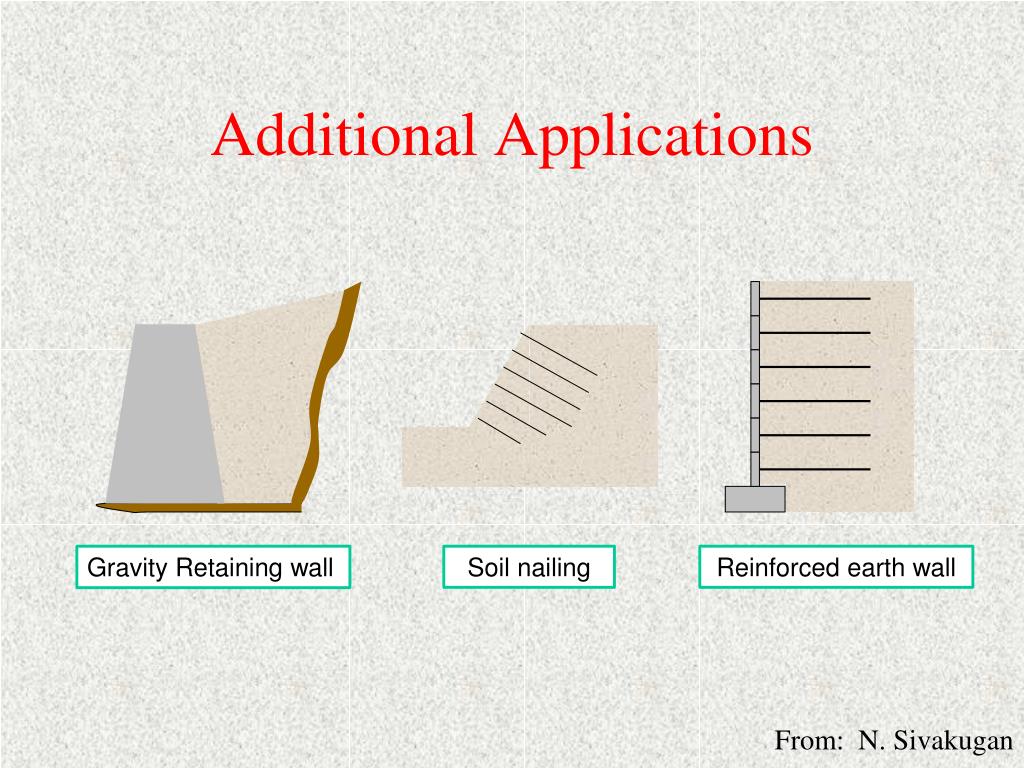 Additional Applications

Gravity Retaining wall

Soil nailing

Reinforced earth wall

From: N. Sivakugan